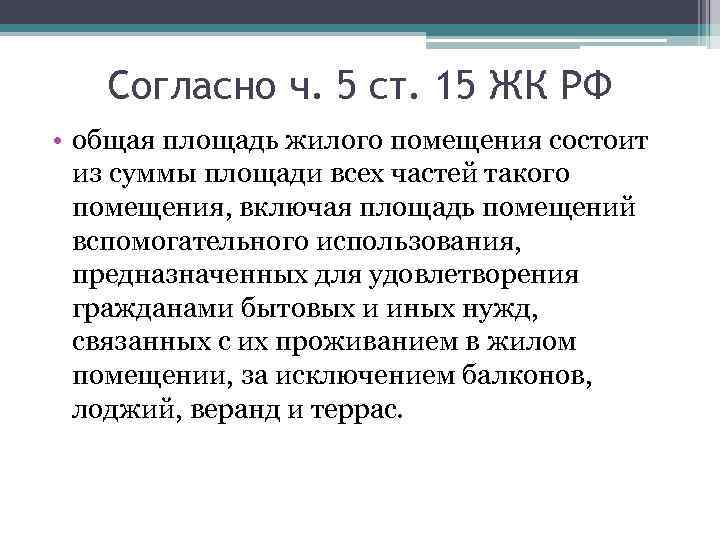 Согласно ч. 5 ст. 15 ЖК РФ

• общая площадь жилого помещения состоит из суммы площади всех частей такого помещения, включая площадь помещений вспомогательного использования, предназначенных для удовлетворения гражданами бытовых и иных нужд, связанных с их проживанием в жилом помещении, за исключением балконов, лоджий, веранд и террас.